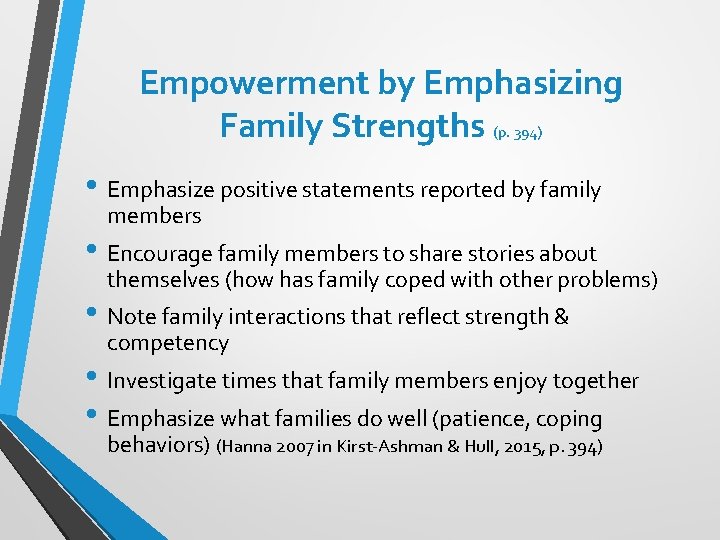 Empowerment by Emphasizing Family Strengths (p. 394)

• Emphasize positive statements reported by family members
• Encourage family members to share stories about themselves (how has family coped with other problems)
• Note family interactions that reflect strength & competency
• Investigate times that family members enjoy together
• Emphasize what families do well (patience, coping behaviors) (Hanna 2007 in Kirst-Ashman & Hull, 2015, p. 394)